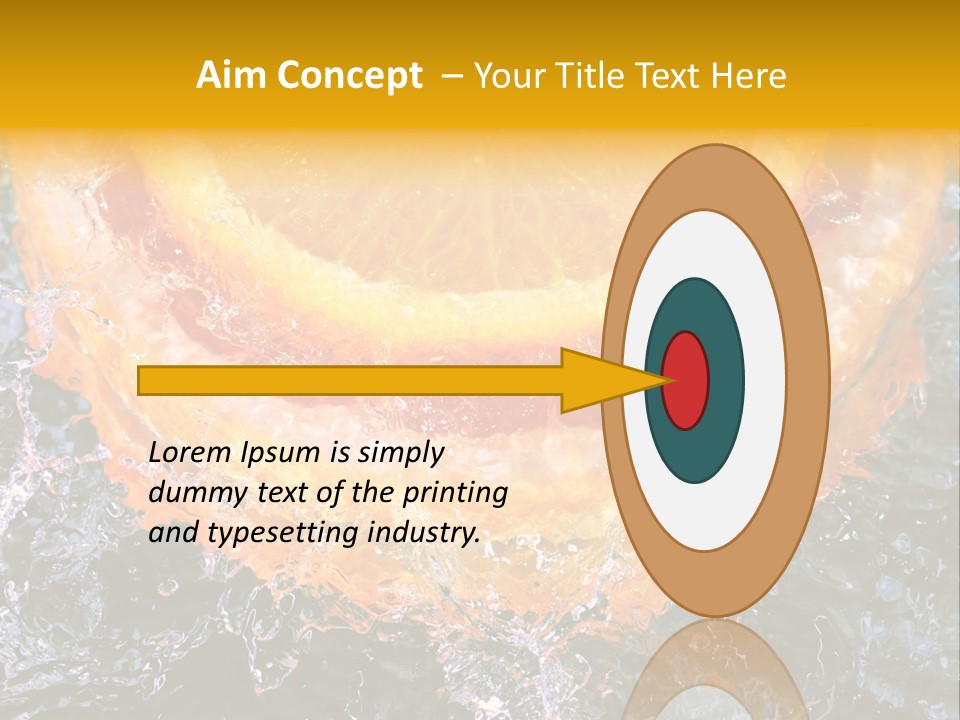 Aim Concept – Your Title Text Here

Lorem Ipsum is simply dummy text of the printing and typesetting industry.